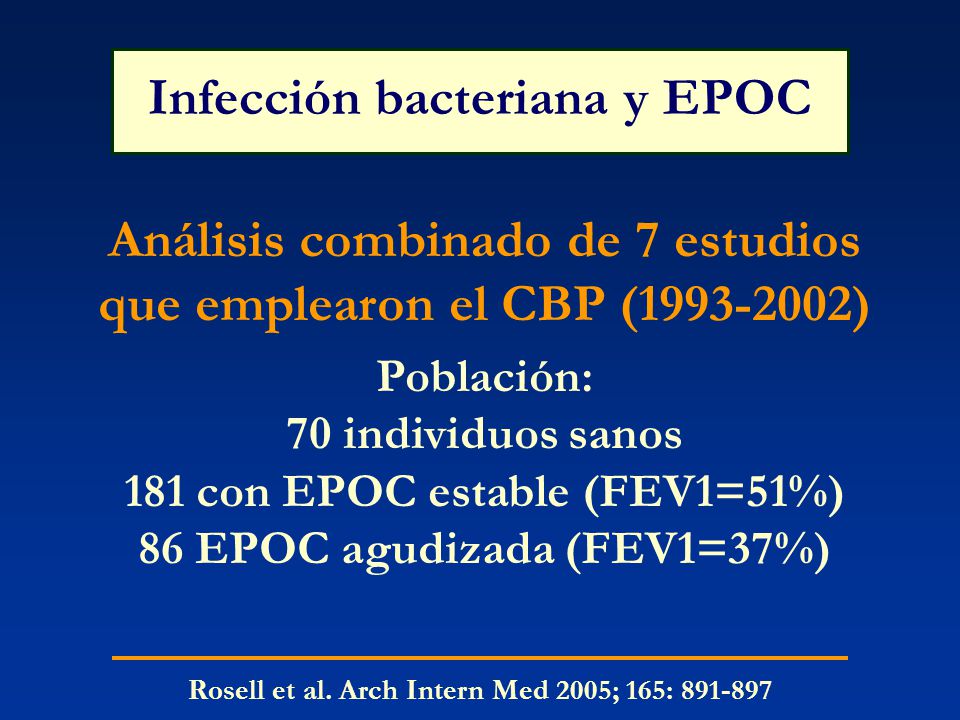 Infección bacteriana y EPOC

Análisis combinado de 7 estudios que emplearon el CBP (1993-2002)

Población:
70 individuos sanos
181 con EPOC estable (FEV1=51%)
86 EPOC agudizada (FEV1=37%)

Rosell et al. Arch Intern Med 2005; 165: 891-897